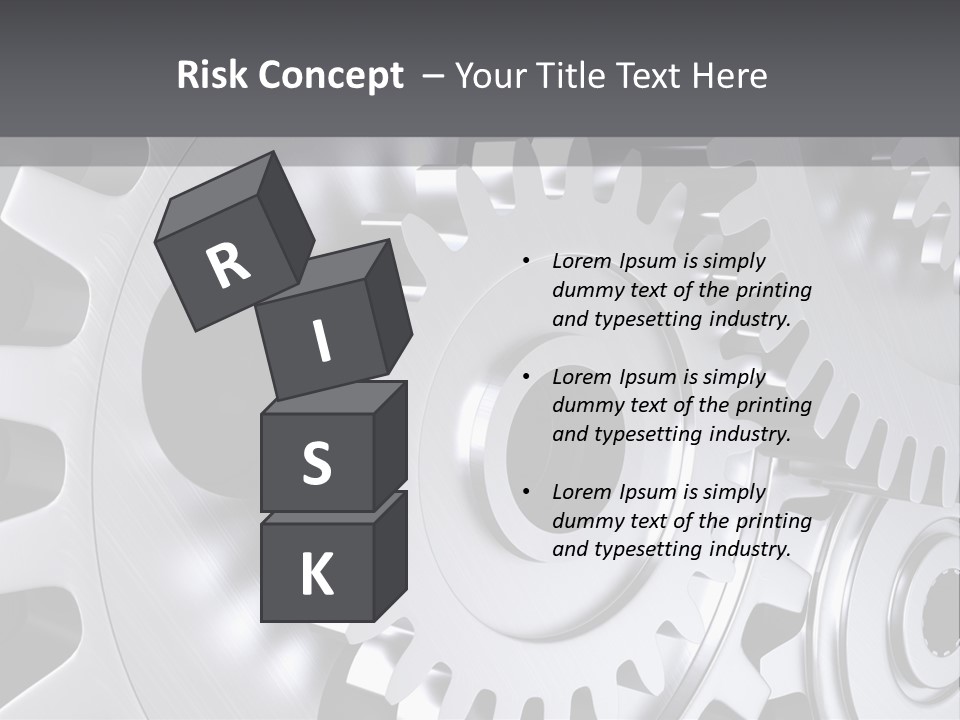 Risk Concept – Your Title Text Here

R
I
S
K

• Lorem Ipsum is simply dummy text of the printing and typesetting industry.

• Lorem Ipsum is simply dummy text of the printing and typesetting industry.

• Lorem Ipsum is simply dummy text of the printing and typesetting industry.